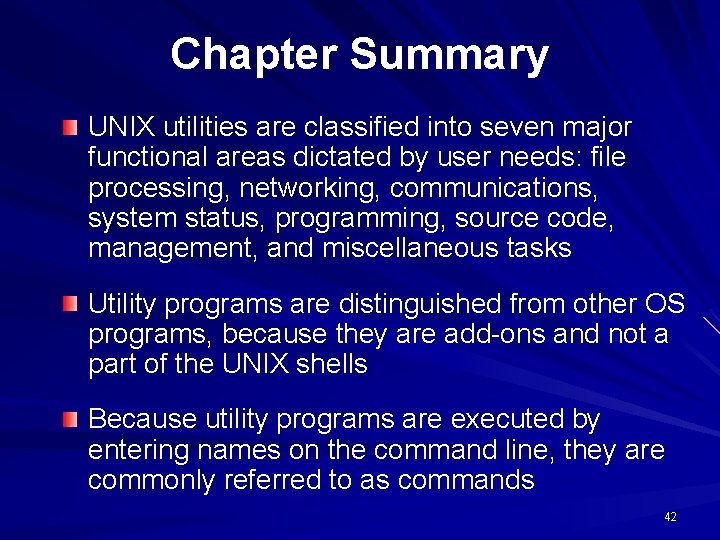 Chapter Summary

UNIX utilities are classified into seven major functional areas dictated by user needs: file processing, networking, communications, system status, programming, source code, management, and miscellaneous tasks

Utility programs are distinguished from other OS programs, because they are add-ons and not a part of the UNIX shells

Because utility programs are executed by entering names on the command line, they are commonly referred to as commands

42